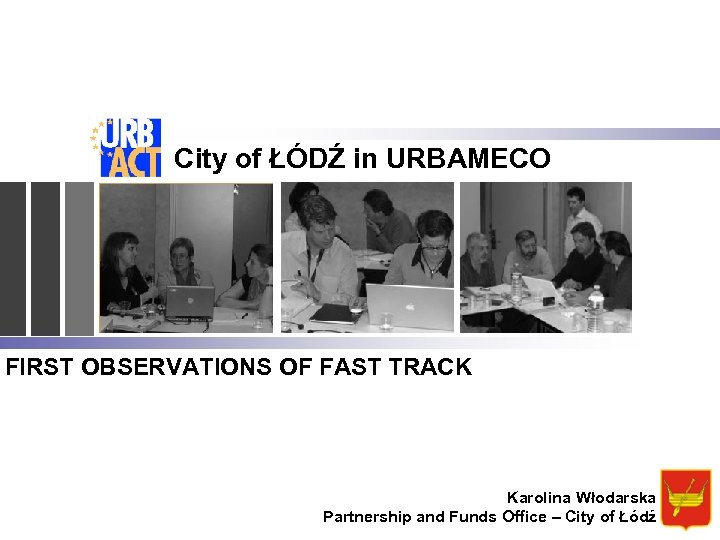 URB ACT

City of ŁÓDŹ in URBAMECO

FIRST OBSERVATIONS OF FAST TRACK

Karolina Włodarska
Partnership and Funds Office – City of Łódź